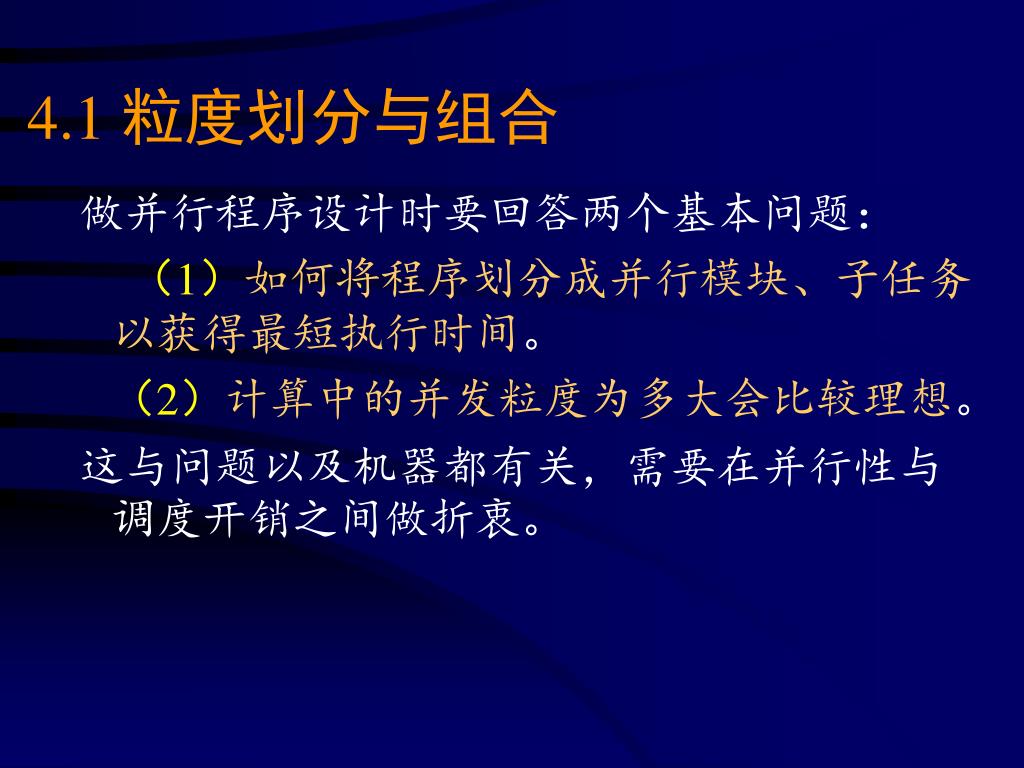 4.1 粒度划分与组合

做并行程序设计时要回答两个基本问题：

（1）如何将程序划分成并行模块、子任务以获得最短执行时间。

（2）计算中的并发粒度为多大会比较理想。

这与问题以及机器都有关，需要在并行性与调度开销之间做折衷。